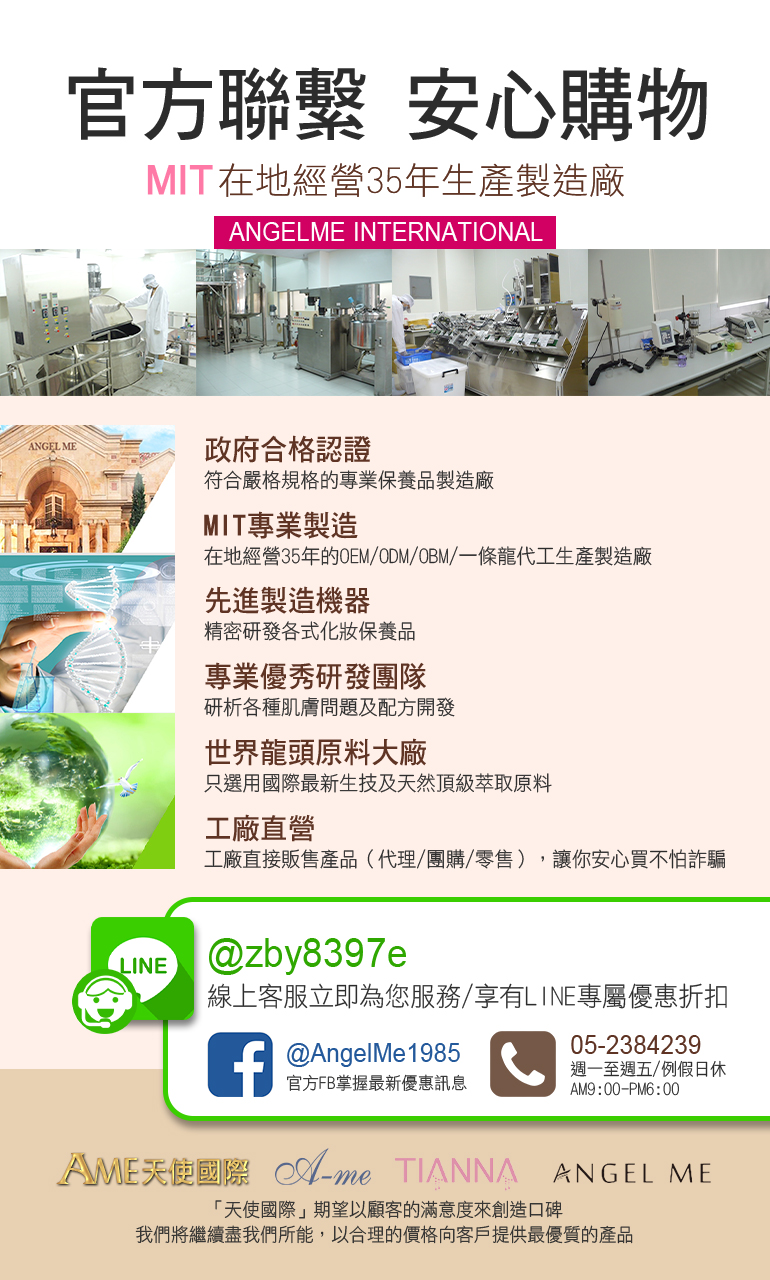 官方聯繫 安心購物

MIT在地經營35年生產製造廠

ANGELME INTERNATIONAL

ANGEL ME

政府合格認證
符合嚴格規格的專業保養品製造廠

MIT專業製造
在地經營35年的OEM/ODM/OBM/一條龍代工生產製造廠

先進製造機器
精密研發各式化妝保養品

專業優秀研發團隊
研析各種肌膚問題及配方開發

世界龍頭原料大廠
只選用國際最新生技及天然頂級萃取原料

工廠直營
工廠直接販售產品（代理/團購/零售），讓你安心買不怕詐騙

LINE

@zby8397e
線上客服立即為您服務/享有LINE專屬優惠折扣

@AngelMe1985
官方FB掌握最新優惠訊息

05-2384239
週一至週五/例假日休
AM9:00-PM6:00

AME天使國際 A-me TIANNA ANGEL ME

「天使國際」期望以顧客的滿意度來創造口碑
我們將繼續盡我們所能，以合理的價格向客戶提供最優質的產品